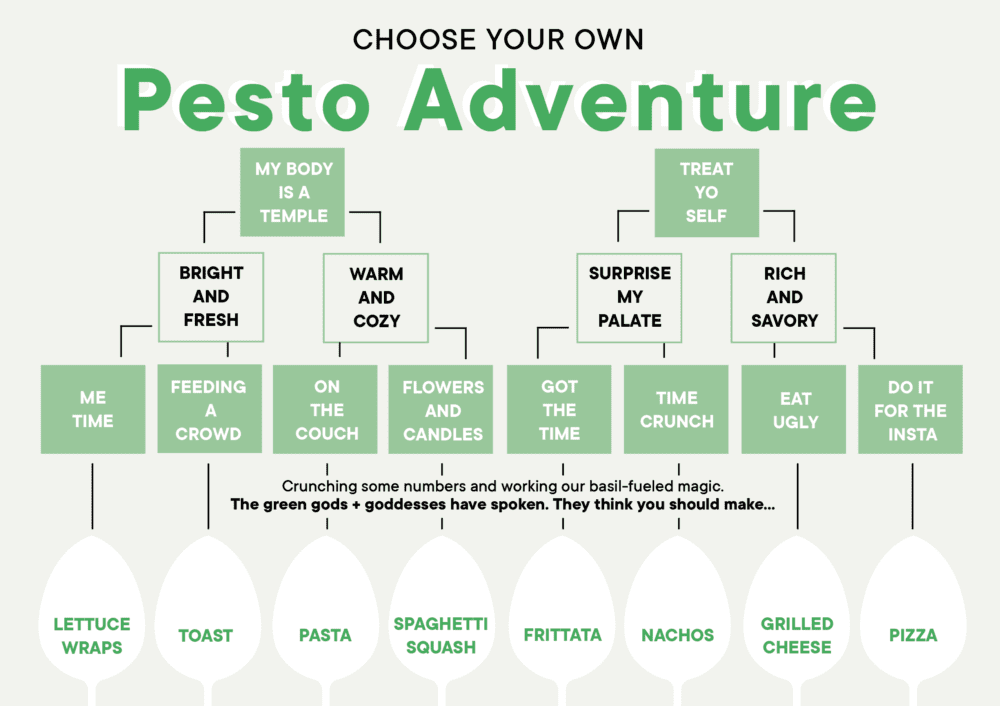 CHOOSE YOUR OWN
Pesto Adventure

MY BODY IS A TEMPLE

TREAT YO SELF

BRIGHT AND FRESH

WARM AND COZY

SURPRISE MY PALATE

RICH AND SAVORY

ME TIME

FEEDING A CROWD

ON THE COUCH

FLOWERS AND CANDLES

GOT THE TIME

TIME CRUNCH

EAT UGLY

DO IT FOR THE INSTA

Crunching some numbers and working our basil-fueled magic.
The green gods + goddesses have spoken. They think you should make...

LETTUCE WRAPS

TOAST

PASTA

SPAGHETTI SQUASH

FRITTATA

NACHOS

GRILLED CHEESE

PIZZA